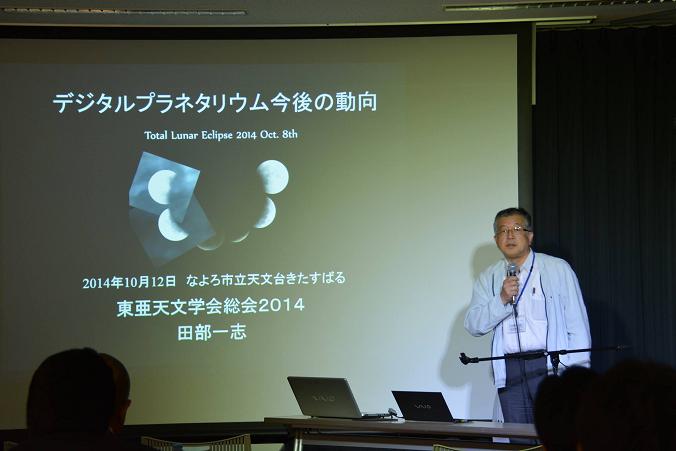 デジタルプラネタリウム今後の動向

Total Lunar Eclipse 2014 Oct. 8th

2014年10月12日　なよろ市立天文台きたすばる
東亜天文学会総会2014
田部一志

VAIO

VAIO